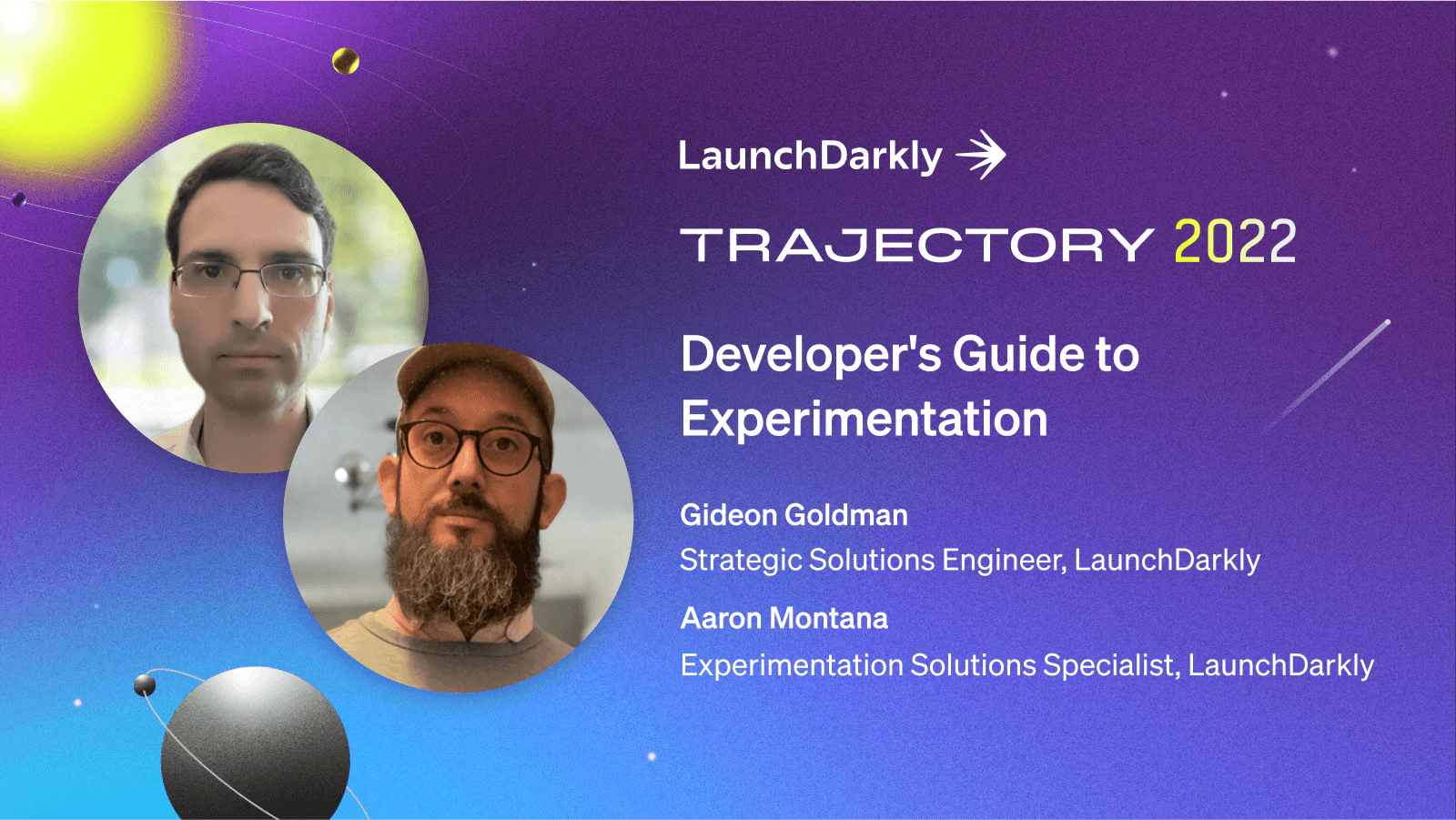 LaunchDarkly

TRAJECTORY 2022

Developer's Guide to Experimentation

Gideon Goldman
Strategic Solutions Engineer, LaunchDarkly

Aaron Montana
Experimentation Solutions Specialist, LaunchDarkly